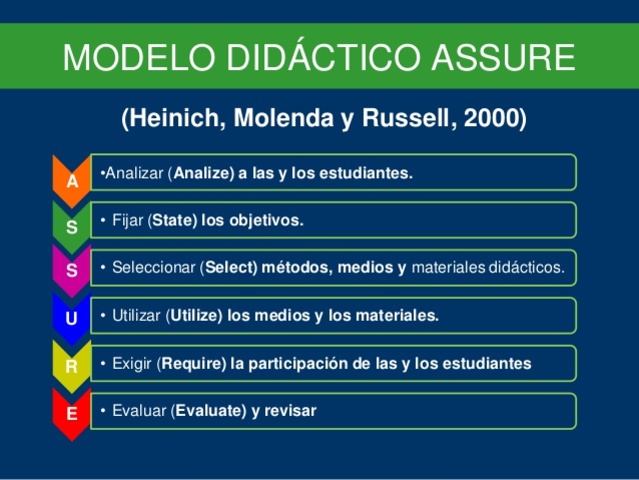 MODELO DIDÁCTICO ASSURE

(Heinich, Molenda y Russell, 2000)

A
•Analizar (Analize) a las y los estudiantes.

S
• Fijar (State) los objetivos.

S
• Seleccionar (Select) métodos, medios y materiales didácticos.

U
• Utilizar (Utilize) los medios y los materiales.

R
• Exigir (Require) la participación de las y los estudiantes

E
• Evaluar (Evaluate) y revisar